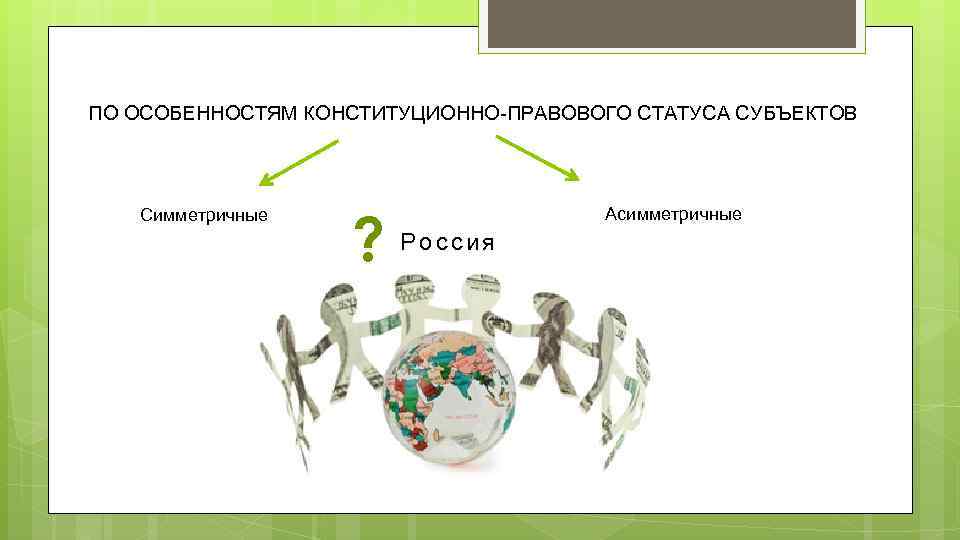 ПО ОСОБЕННОСТЯМ КОНСТИТУЦИОННО-ПРАВОВОГО СТАТУСА СУБЪЕКТОВ

Симметричные

? Россия

Асимметричные